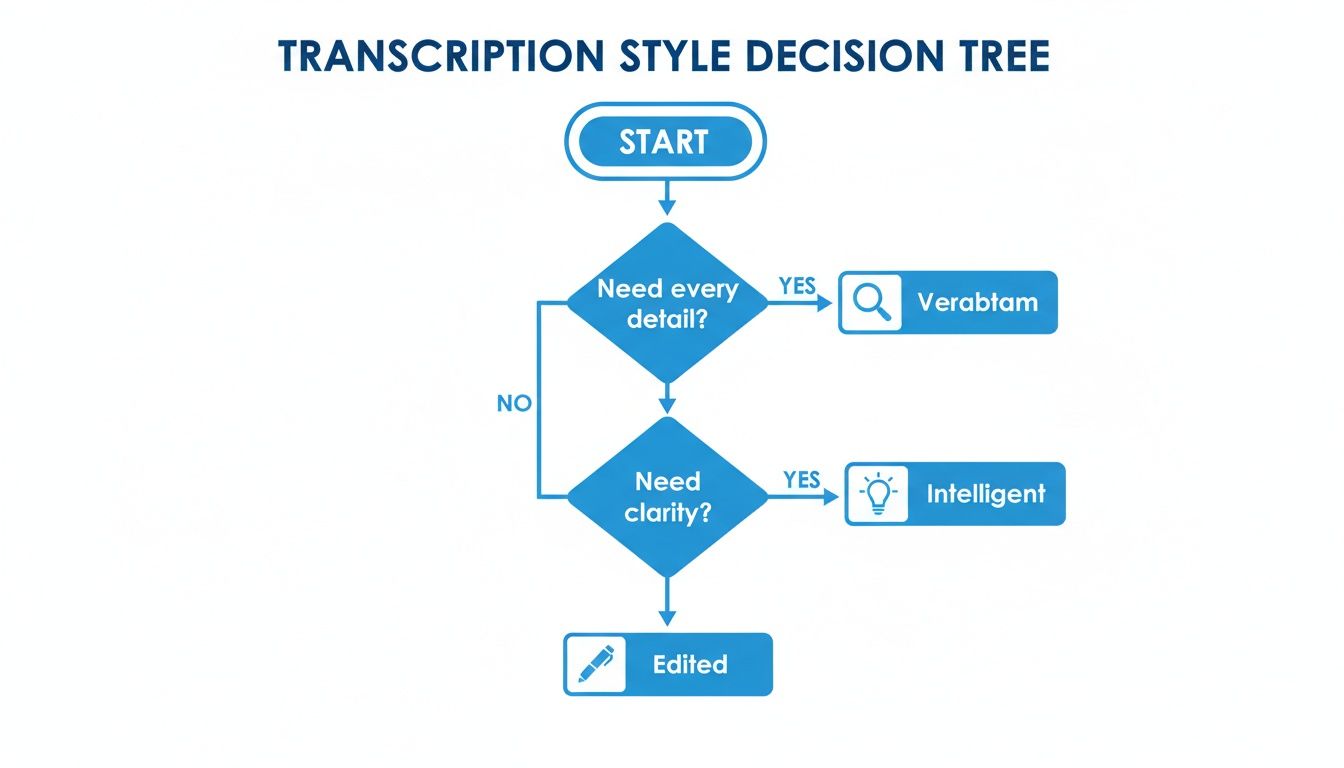 TRANSCRIPTION STYLE DECISION TREE

START

Need every detail?

YES

Verabtam

NO

Need clarity?

YES

Intelligent

Edited